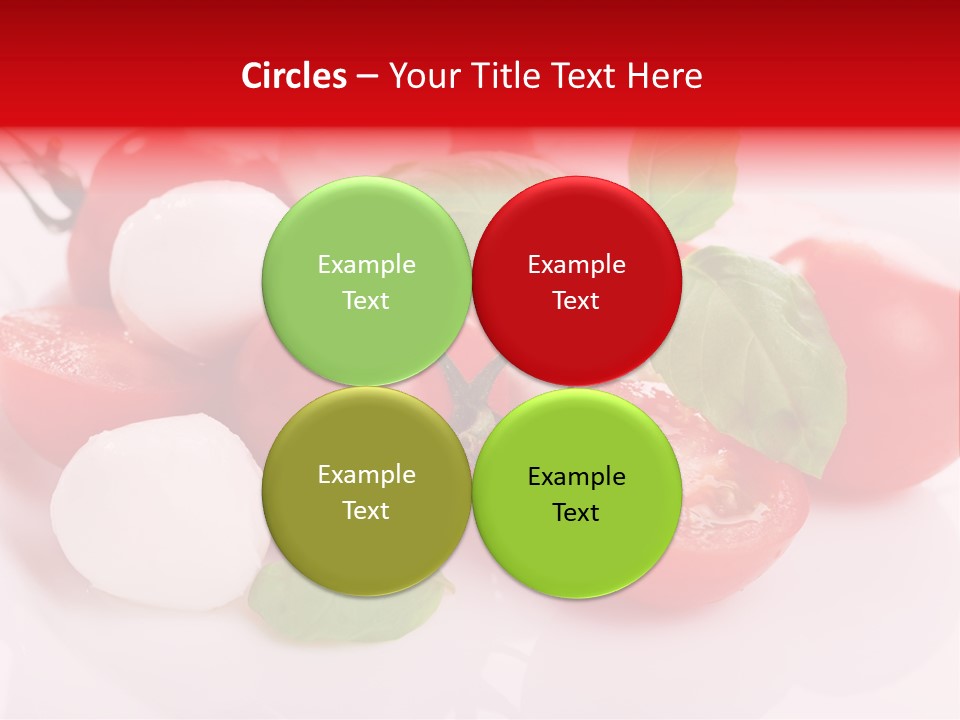 Circles – Your Title Text Here

Example Text

Example Text

Example Text

Example Text